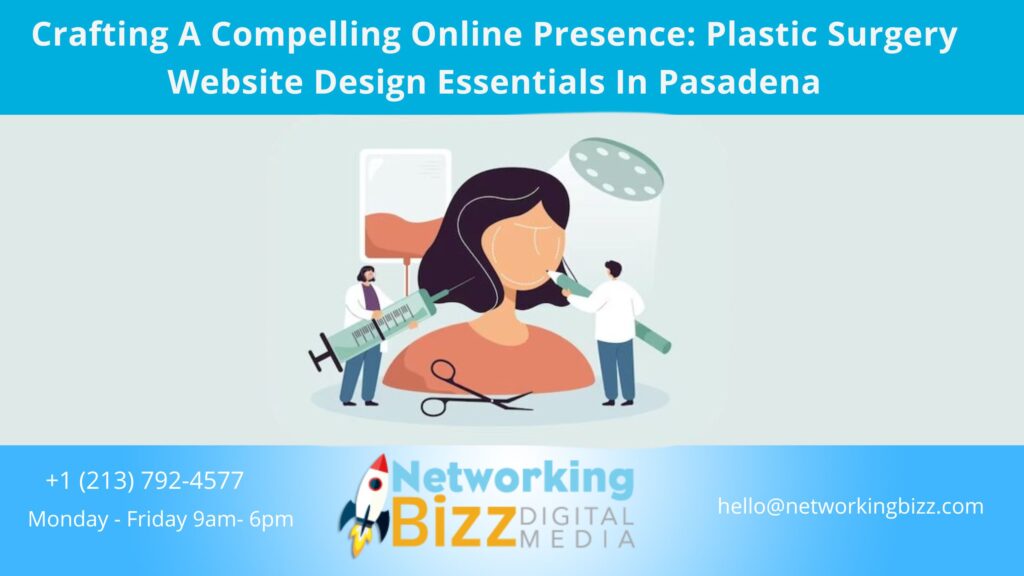 Crafting A Compelling Online Presence: Plastic Surgery Website Design Essentials In Pasadena

+1 (213) 792-4577

Monday - Friday 9am- 6pm

Networking Bizz DIGITAL MEDIA

hello@networkingbizz.com